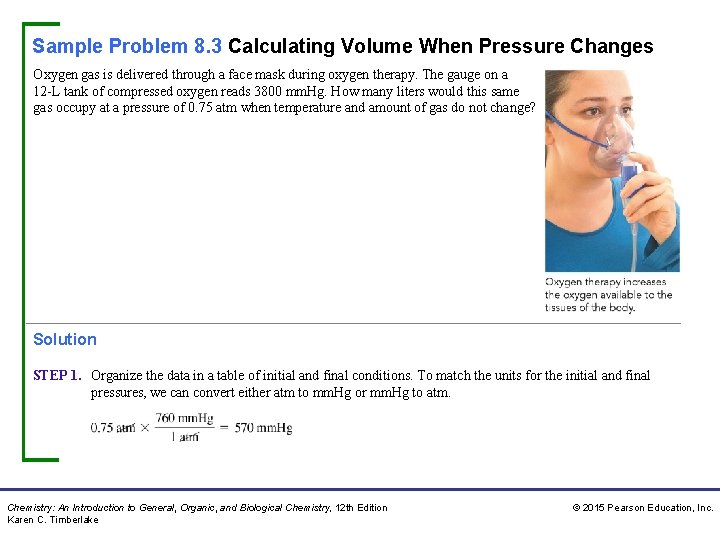 Sample Problem 8.3 Calculating Volume When Pressure Changes

Oxygen gas is delivered through a face mask during oxygen therapy. The gauge on a 12-L tank of compressed oxygen reads 3800 mmHg. How many liters would this same gas occupy at a pressure of 0.75 atm when temperature and amount of gas do not change?

Oxygen therapy increases the oxygen available to the tissues of the body.

Solution

STEP 1. Organize the data in a table of initial and final conditions. To match the units for the initial and final pressures, we can convert either atm to mmHg or mmHg to atm.

$0.75 \text{ atm} \times \frac{760 \text{ mmHg}}{1 \text{ atm}} = 570 \text{ mmHg}$

Chemistry: An Introduction to General, Organic, and Biological Chemistry, 12th Edition
Karen C. Timberlake

© 2015 Pearson Education, Inc.